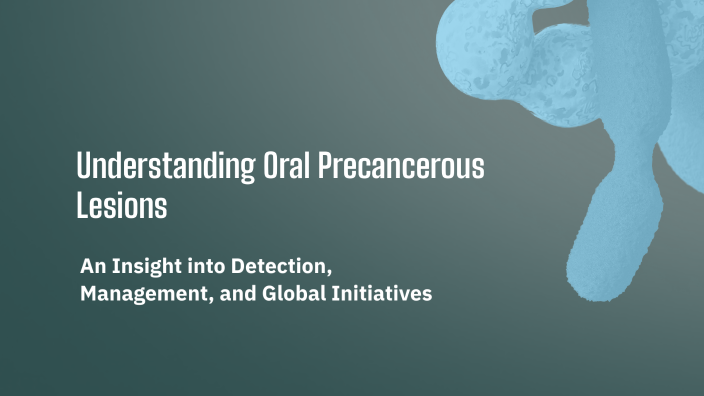 Understanding Oral Precancerous Lesions

An Insight into Detection, Management, and Global Initiatives